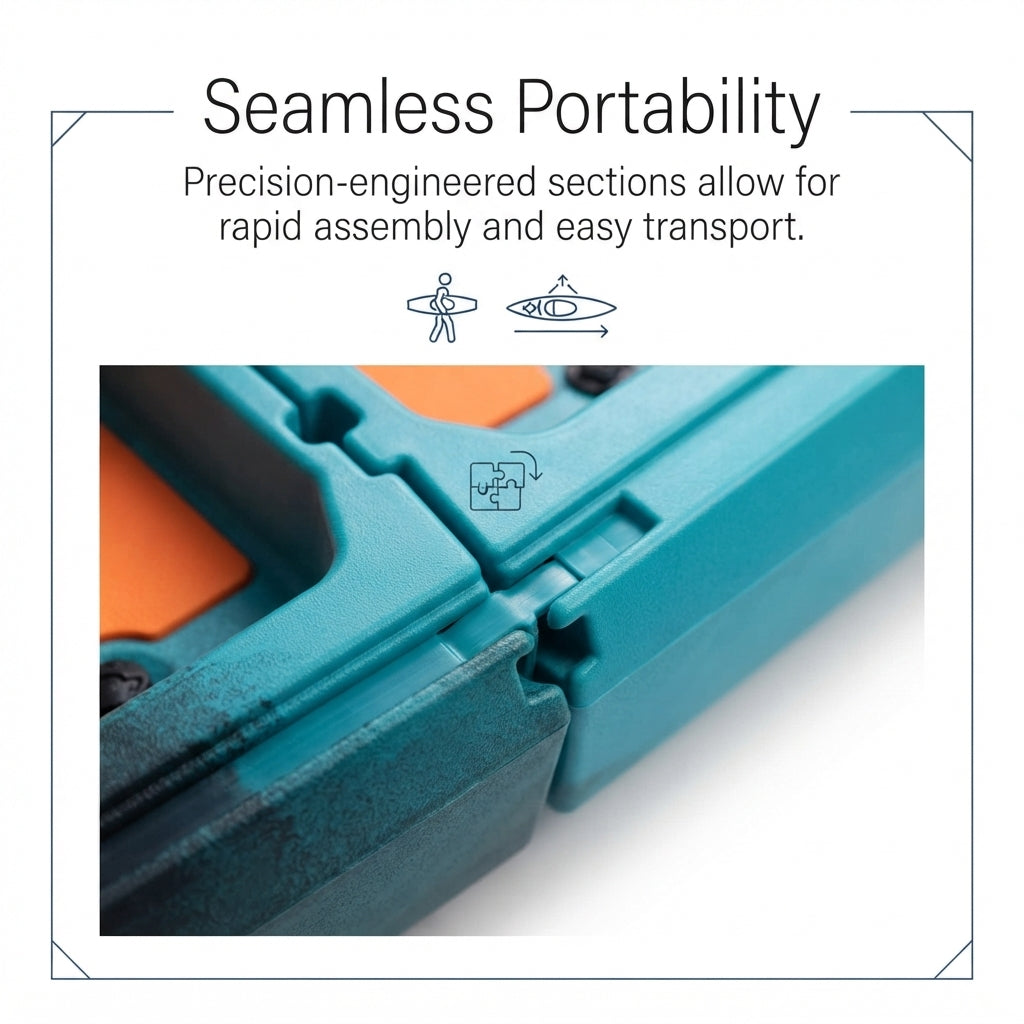 Seamless Portability

Precision-engineered sections allow for rapid assembly and easy transport.